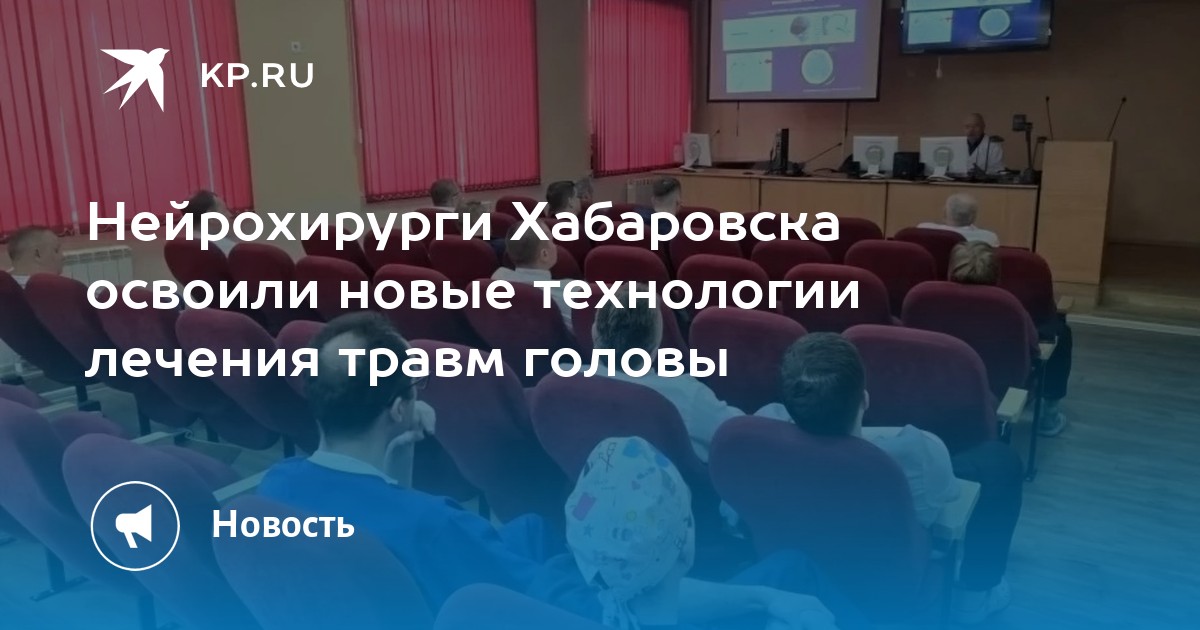 KP.RU

Нейрохирурги Хабаровска освоили новые технологии лечения травм головы

Новость